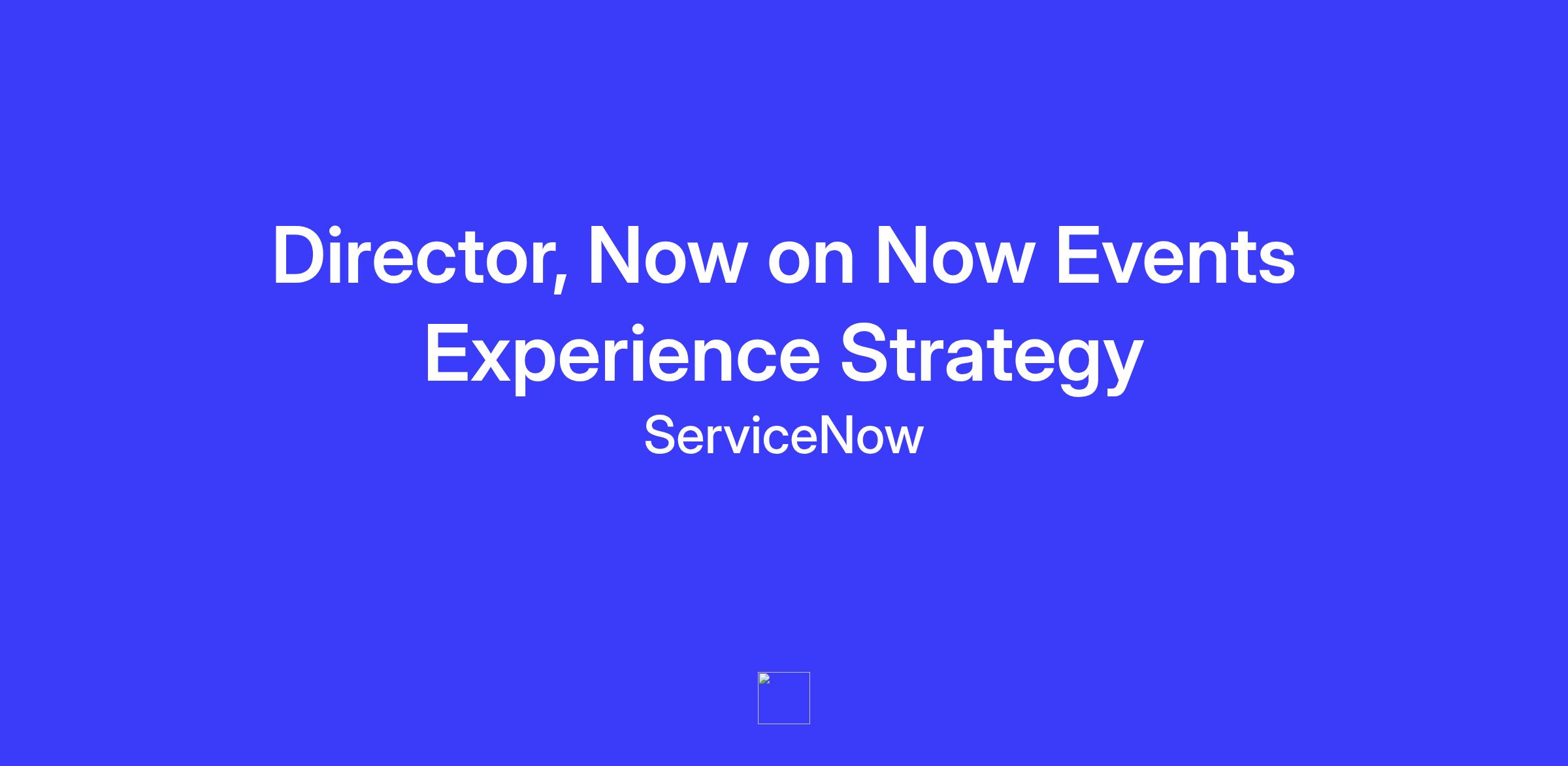 Director, Now on Now Events Experience Strategy
ServiceNow